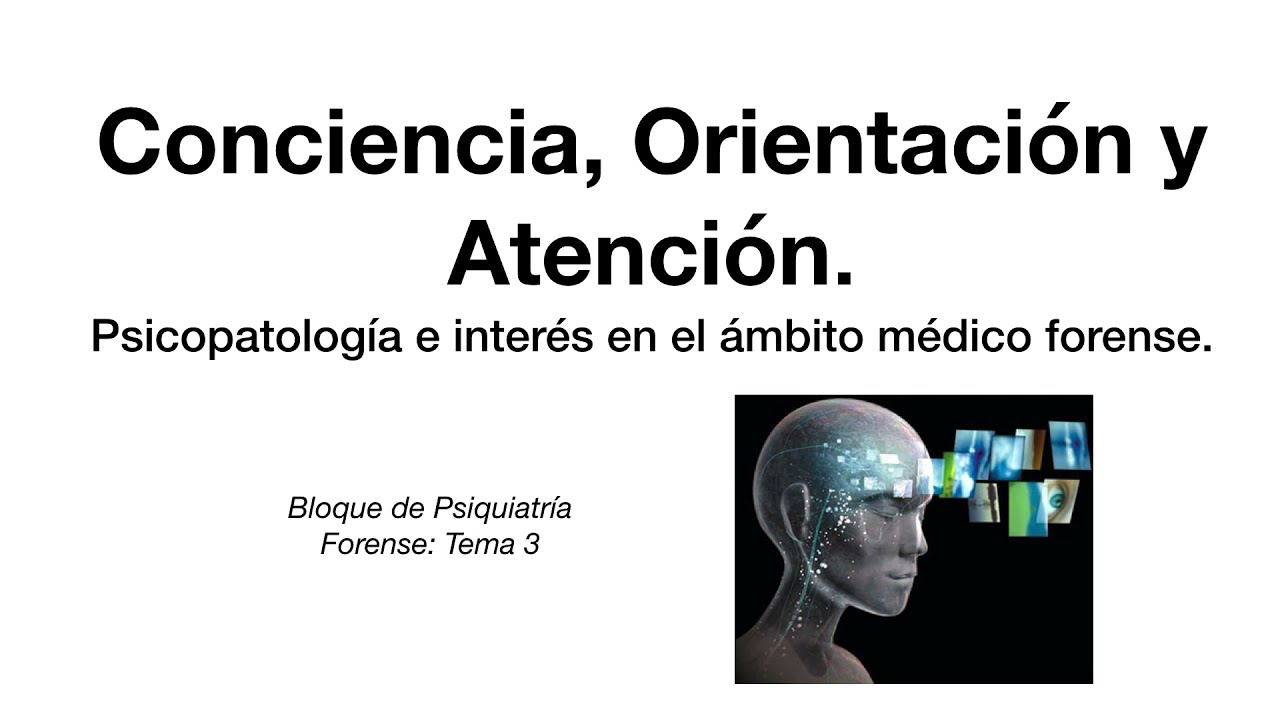 Conciencia, Orientación y Atención.

Psicopatología e interés en el ámbito médico forense.

Bloque de Psiquiatría Forense: Tema 3